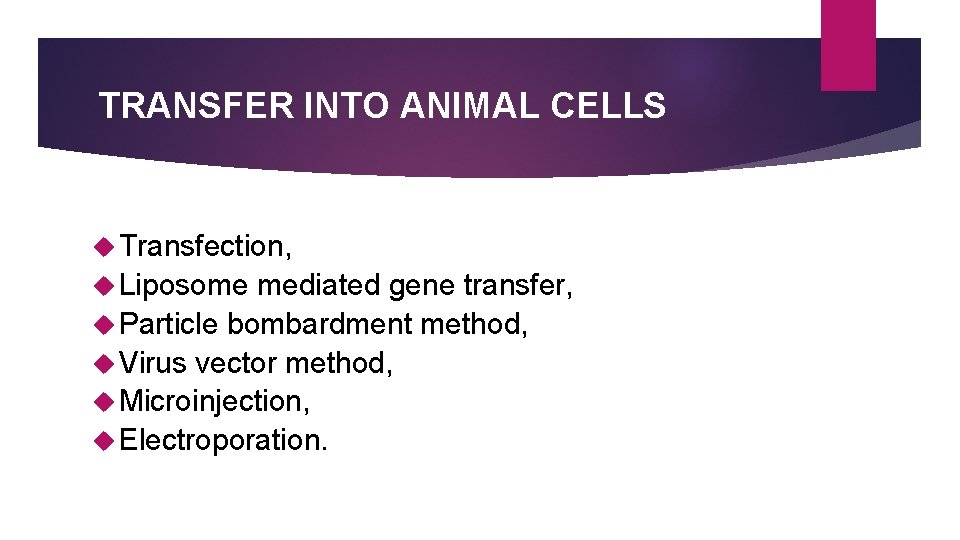 TRANSFER INTO ANIMAL CELLS

Transfection,
Liposome mediated gene transfer,
Particle bombardment method,
Virus vector method,
Microinjection,
Electroporation.